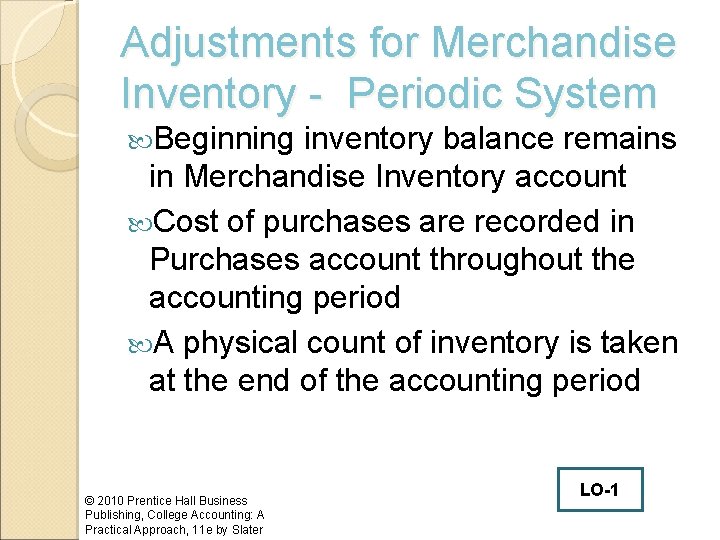 Adjustments for Merchandise Inventory - Periodic System

Beginning inventory balance remains in Merchandise Inventory account

Cost of purchases are recorded in Purchases account throughout the accounting period

A physical count of inventory is taken at the end of the accounting period

LO-1

© 2010 Prentice Hall Business Publishing, College Accounting: A Practical Approach, 11e by Slater